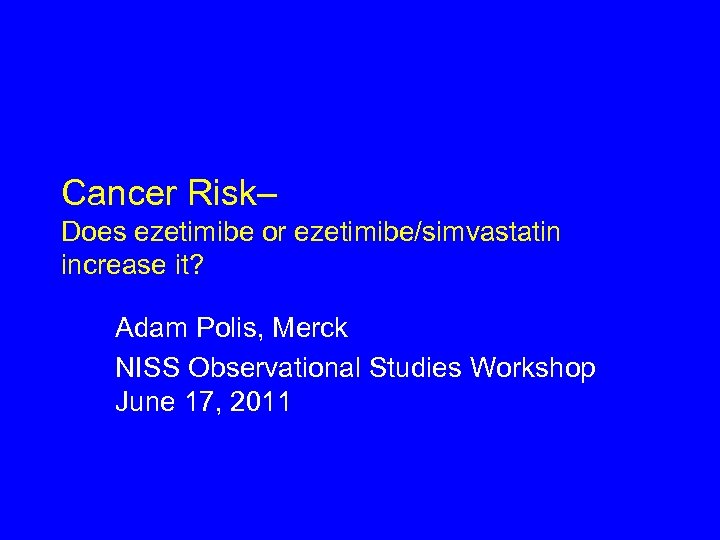 Cancer Risk–
Does ezetimibe or ezetimibe/simvastatin increase it?

Adam Polis, Merck

NISS Observational Studies Workshop
June 17, 2011